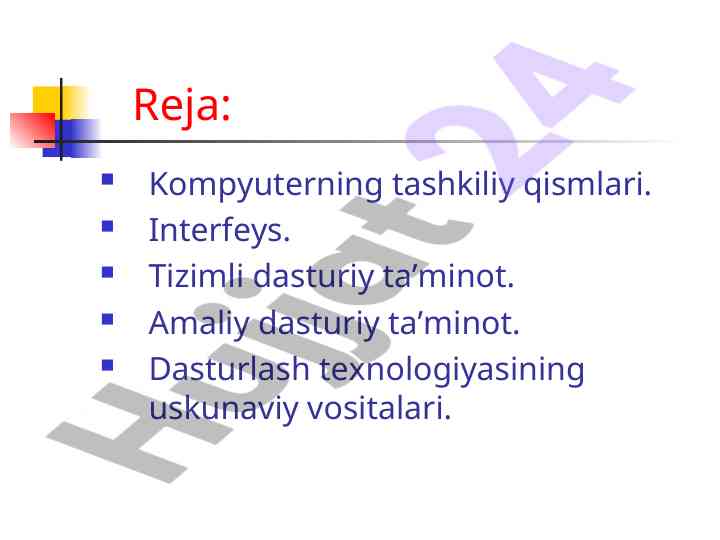 Reja:

- Kompyuterning tashkiliy qismlari.
- Interfeys.
- Tizimli dasturiy ta’minot.
- Amaliy dasturiy ta’minot.
- Dasturlash texnologiyasining uskunaviy vositalari.

Hujjat24